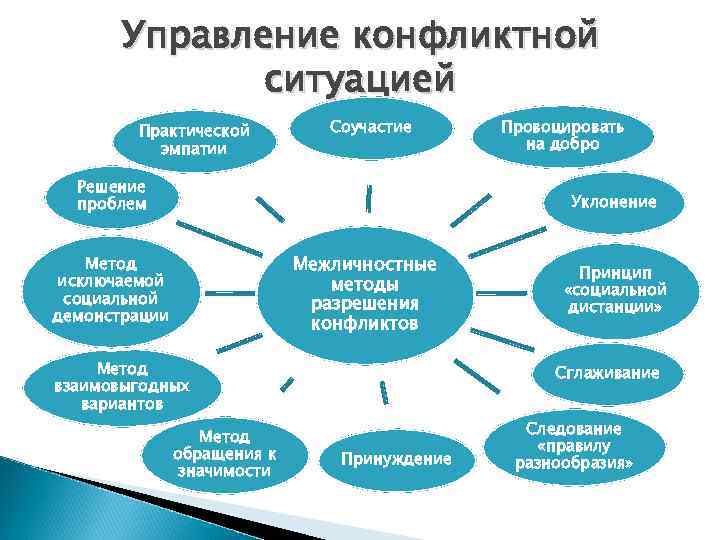 Управление конфликтной ситуацией

Межличностные методы разрешения конфликтов

Соучастие

Провоцировать на добро

Уклонение

Принцип «социальной дистанции»

Сглаживание

Следование «правилу разнообразия»

Принуждение

Метод обращения к значимости

Метод взаимовыгодных вариантов

Метод исключаемой социальной демонстрации

Решение проблем

Практической эмпатии